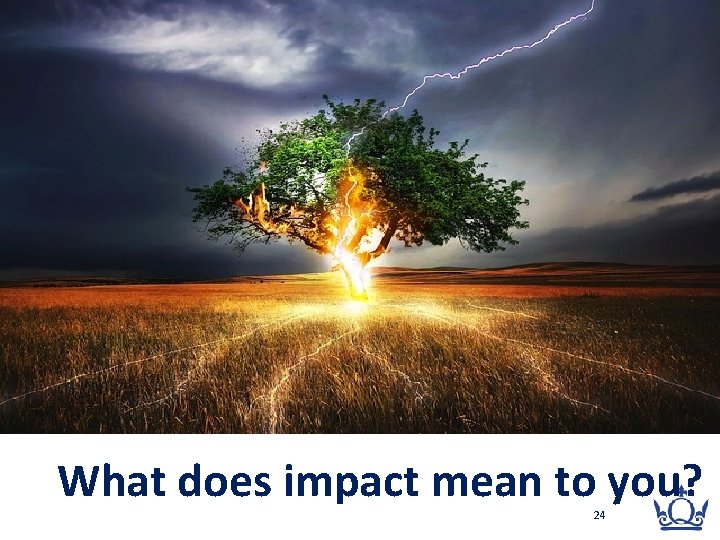 What does impact mean to you?

24